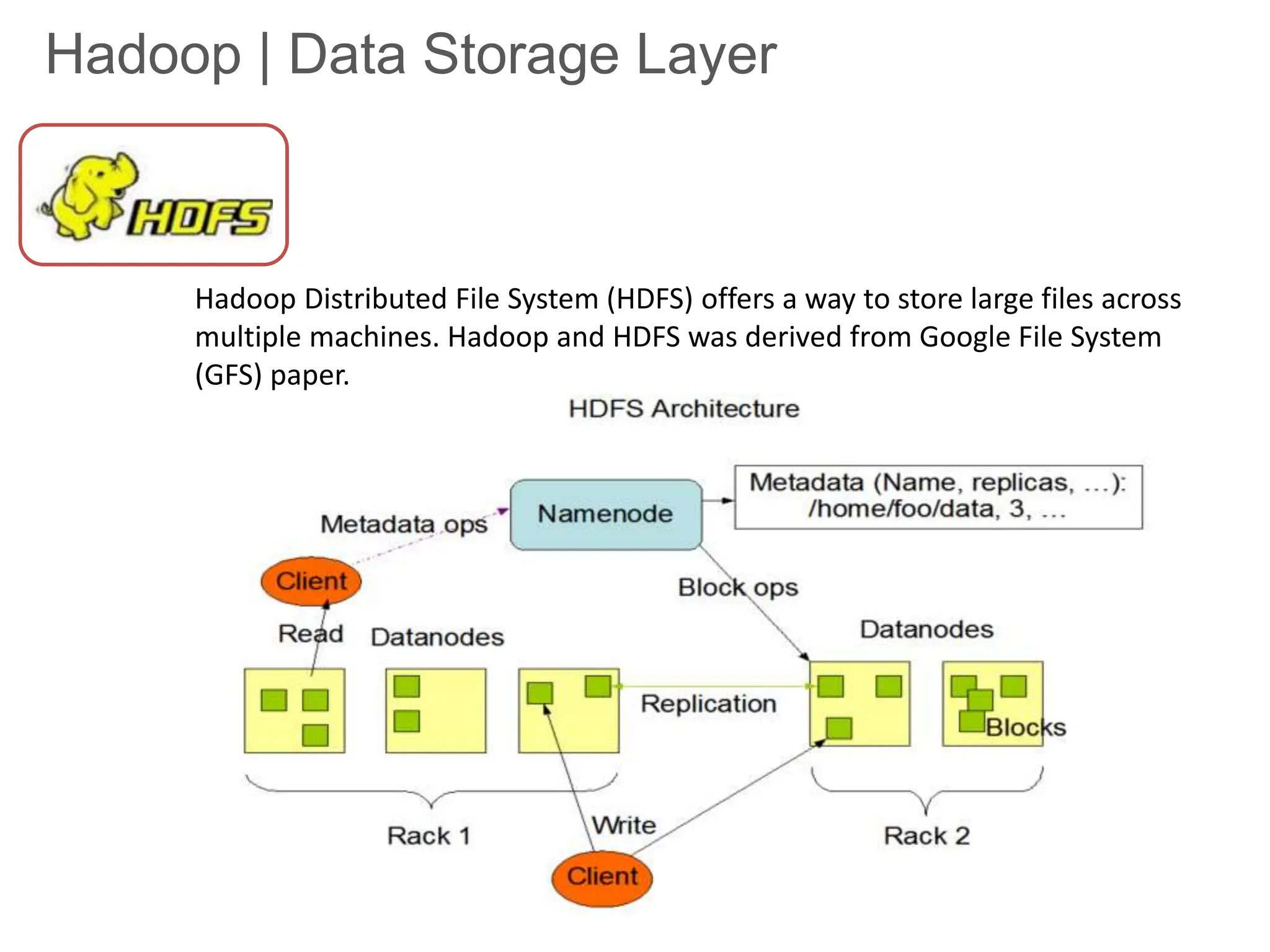 Hadoop | Data Storage Layer

HDFS

Hadoop Distributed File System (HDFS) offers a way to store large files across multiple machines. Hadoop and HDFS was derived from Google File System (GFS) paper.

HDFS Architecture

Metadata ops

Namenode

Metadata (Name, replicas, ...): /home/foo/data, 3, ...

Client

Block ops

Read

Datanodes

Datanodes

Replication

Blocks

Rack 1

Write

Rack 2

Client